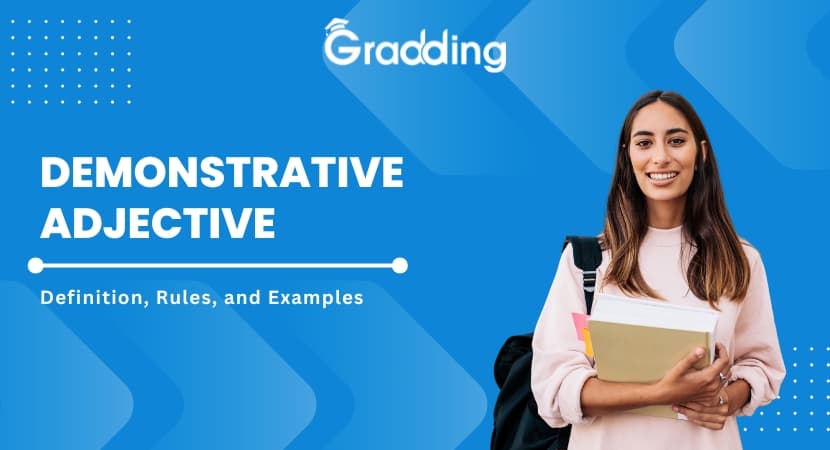 Gradding

DEMONSTRATIVE ADJECTIVE

Definition, Rules, and Examples